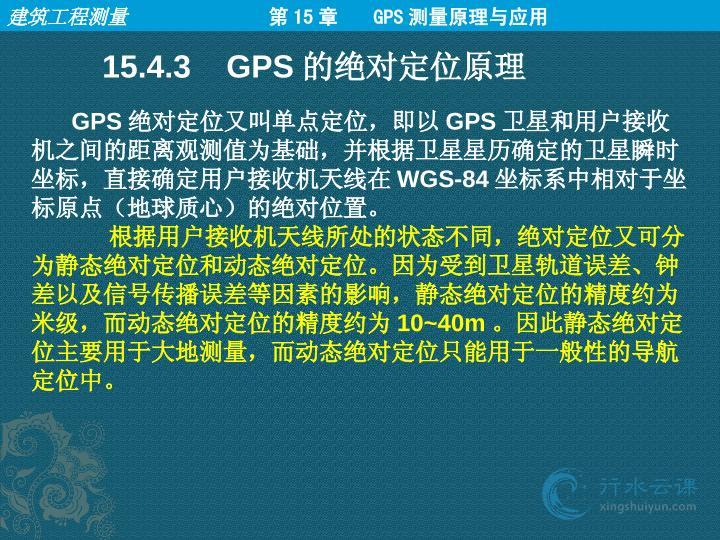 建筑工程测量　　第 15 章　　GPS 测量原理与应用

15.4.3　GPS 的绝对定位原理

GPS 绝对定位又叫单点定位，即以 GPS 卫星和用户接收机之间的距离观测值为基础，并根据卫星星历确定的卫星瞬时坐标，直接确定用户接收机天线在 WGS-84 坐标系中相对于坐标原点（地球质心）的绝对位置。

根据用户接收机天线所处的状态不同，绝对定位又可分为静态绝对定位和动态绝对定位。因为受到卫星轨道误差、钟差以及信号传播误差等因素的影响，静态绝对定位的精度约为米级，而动态绝对定位的精度约为 10~40m 。因此静态绝对定位主要用于大地测量，而动态绝对定位只能用于一般性的导航定位中。

行水云课
xingshuiyun.com